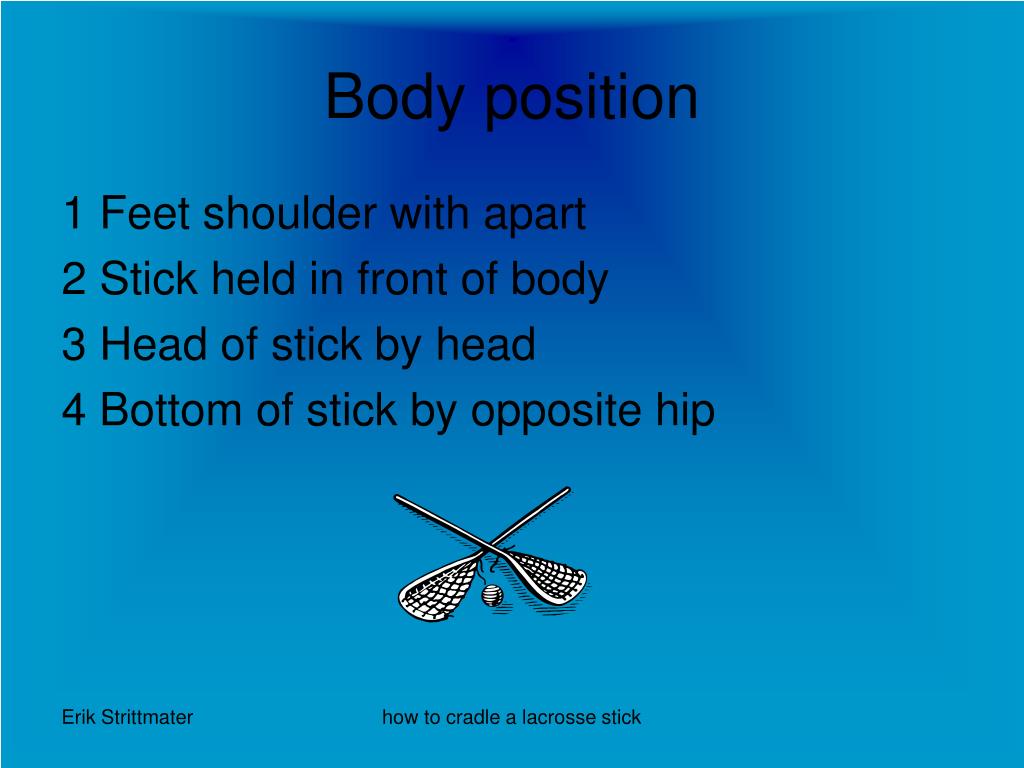 Body position

1 Feet shoulder with apart
2 Stick held in front of body
3 Head of stick by head
4 Bottom of stick by opposite hip

Erik Strittmater

how to cradle a lacrosse stick